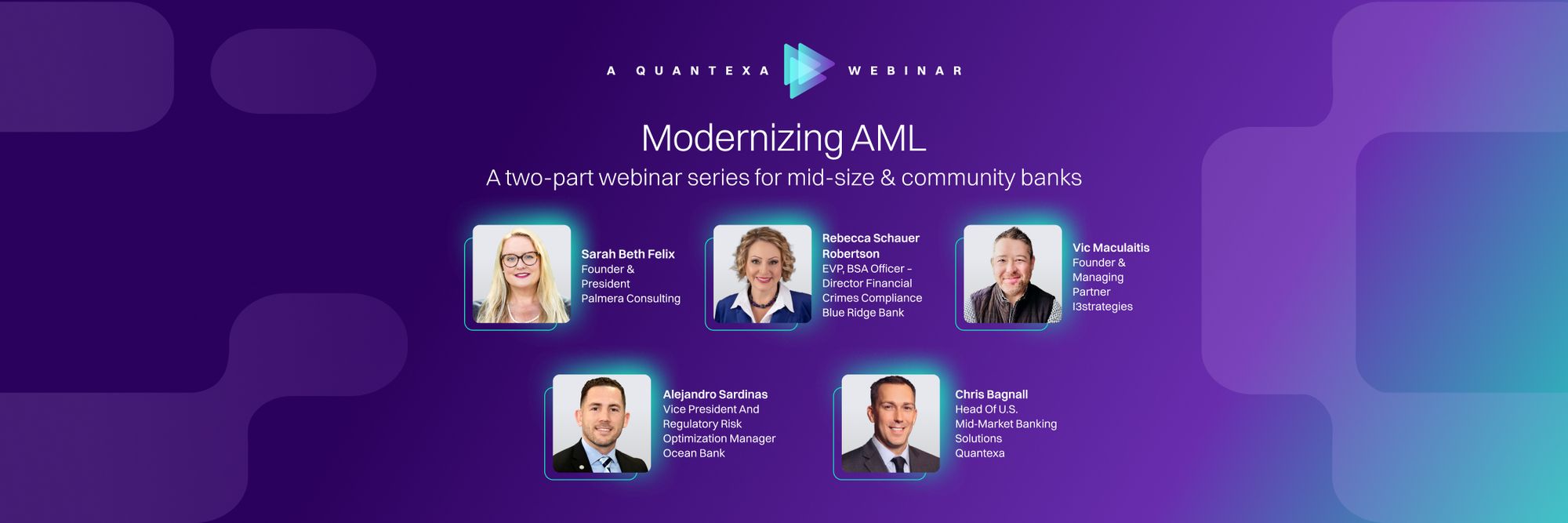 A QUANTEXA WEBINAR

Modernizing AML

A two-part webinar series for mid-size & community banks

Sarah Beth Felix
Founder & President
Palmera Consulting

Rebecca Schauer Robertson
EVP, BSA Officer – Director Financial Crimes Compliance
Blue Ridge Bank

Vic Maculaitis
Founder & Managing Partner
I3strategies

Alejandro Sardinas
Vice President And Regulatory Risk Optimization Manager
Ocean Bank

Chris Bagnall
Head Of U.S. Mid-Market Banking Solutions
Quantexa